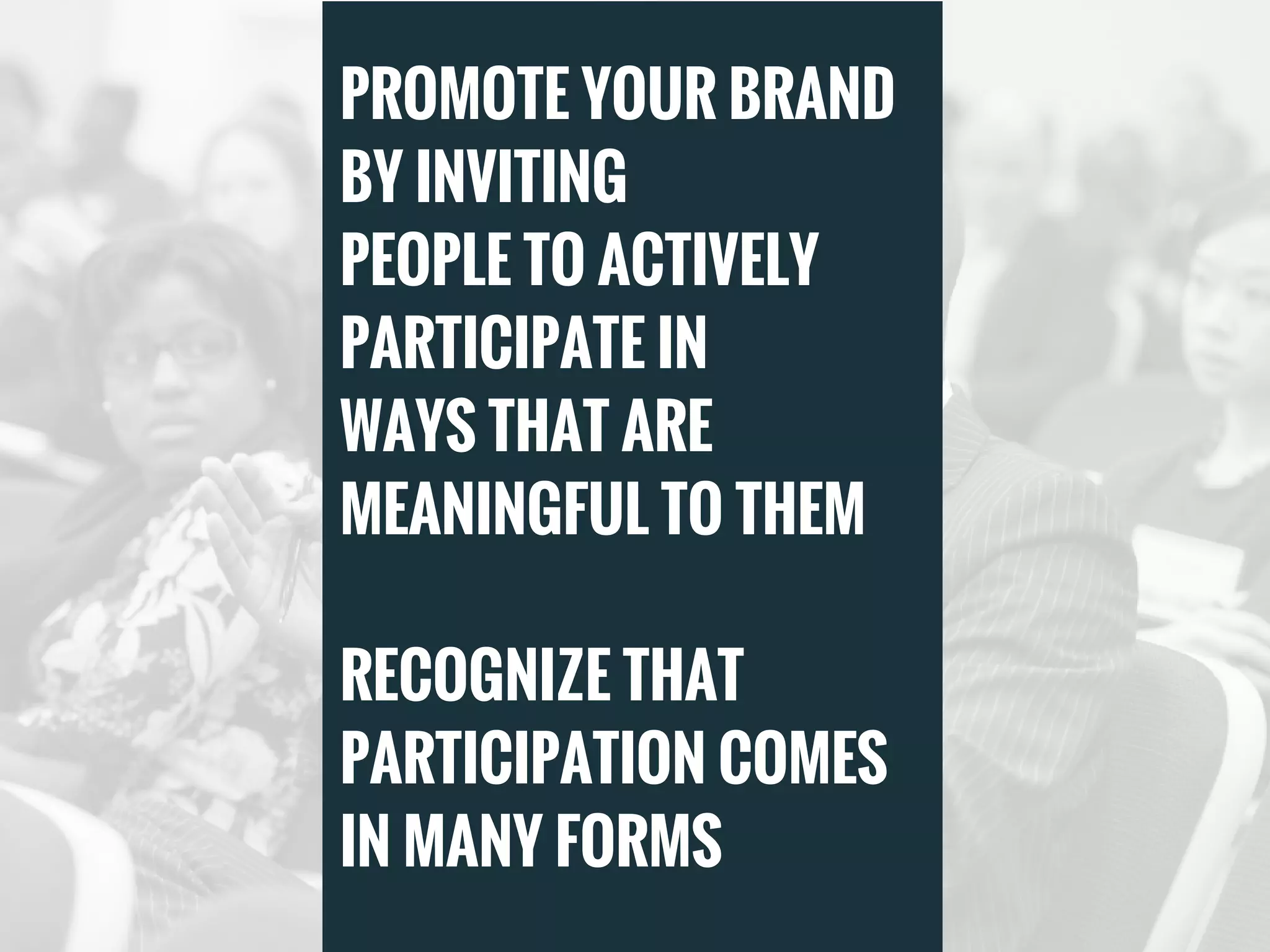 PROMOTE YOUR BRAND BY INVITING PEOPLE TO ACTIVELY PARTICIPATE IN WAYS THAT ARE MEANINGFUL TO THEM

RECOGNIZE THAT PARTICIPATION COMES IN MANY FORMS